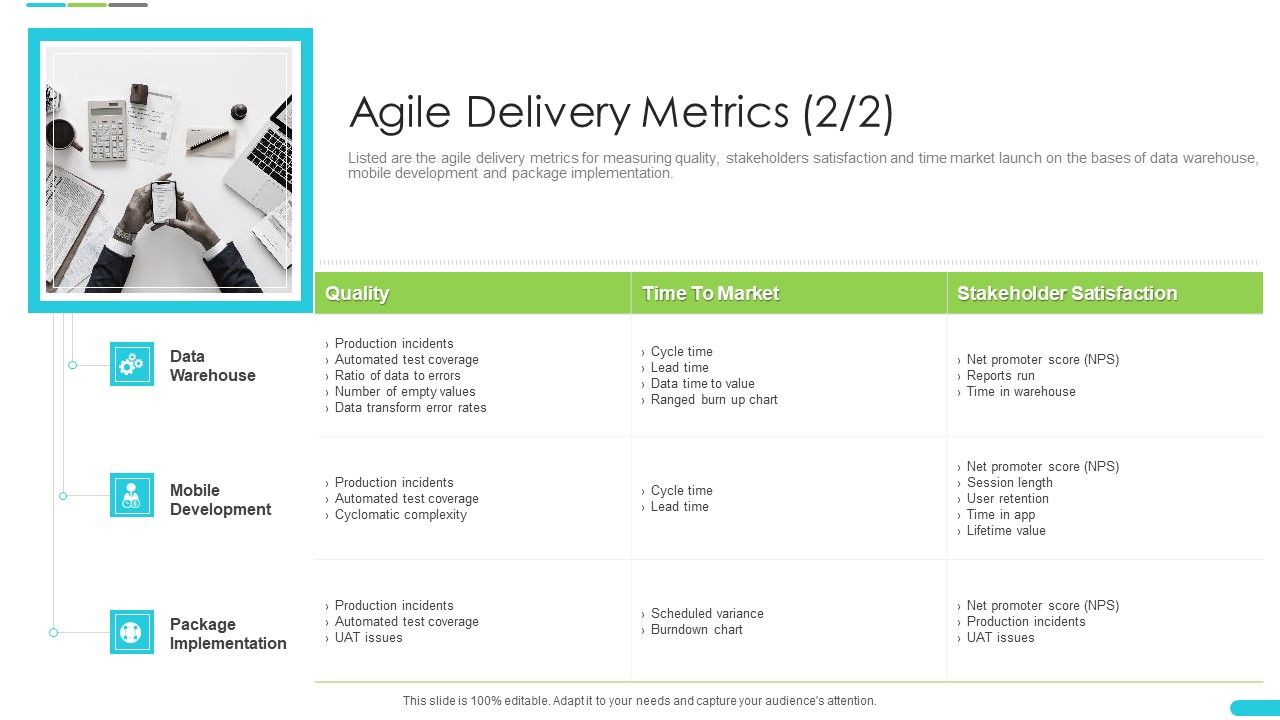 Agile Delivery Metrics (2/2)

Listed are the agile delivery metrics for measuring quality, stakeholders satisfaction and time market launch on the bases of data warehouse, mobile development and package implementation.

| | Quality | Time To Market | Stakeholder Satisfaction |
|---|---|---|---|
| Data Warehouse | › Production incidents › Automated test coverage › Ratio of data to errors › Number of empty values › Data transform error rates | › Cycle time › Lead time › Data time to value › Ranged burn up chart | › Net promoter score (NPS) › Reports run › Time in warehouse |
| Mobile Development | › Production incidents › Automated test coverage › Cyclomatic complexity | › Cycle time › Lead time | › Net promoter score (NPS) › Session length › User retention › Time in app › Lifetime value |
| Package Implementation | › Production incidents › Automated test coverage › UAT issues | › Scheduled variance › Burndown chart | › Net promoter score (NPS) › Production incidents › UAT issues |

This slide is 100% editable. Adapt it to your needs and capture your audience's attention.